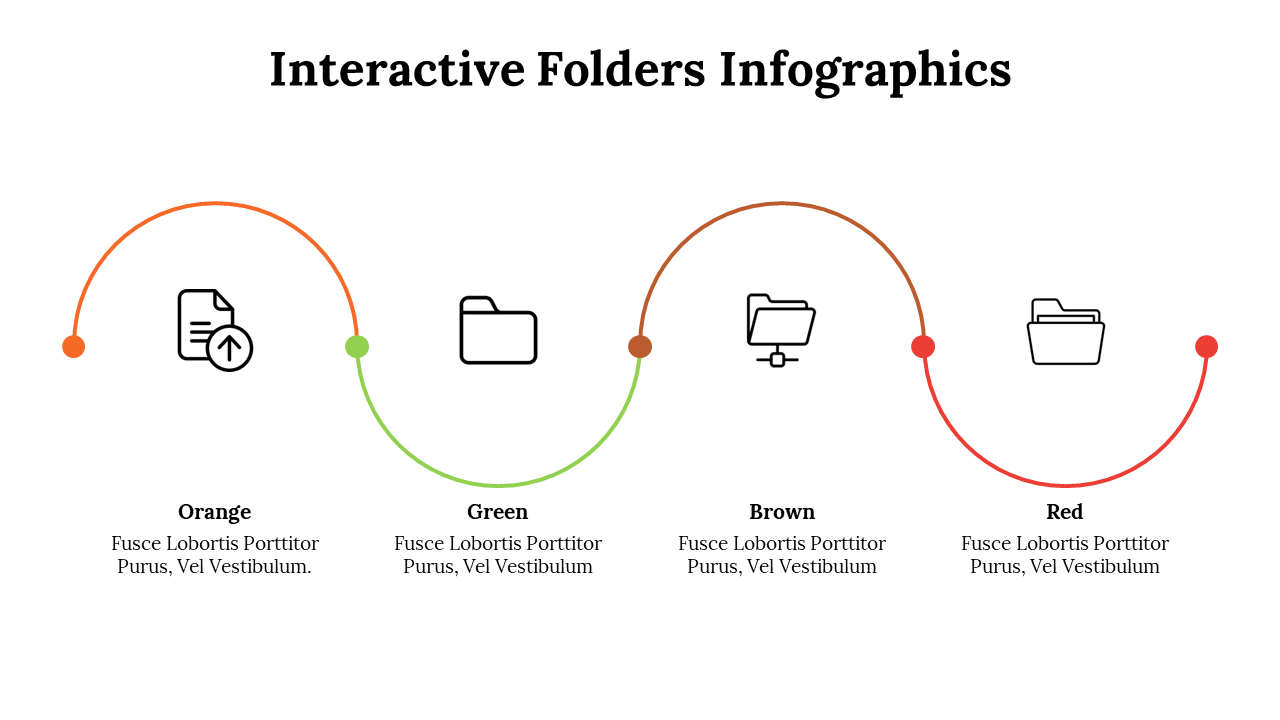 Interactive Folders Infographics

Orange
Fusce Lobortis Porttitor Purus, Vel Vestibulum.

Green
Fusce Lobortis Porttitor Purus, Vel Vestibulum

Brown
Fusce Lobortis Porttitor Purus, Vel Vestibulum

Red
Fusce Lobortis Porttitor Purus, Vel Vestibulum